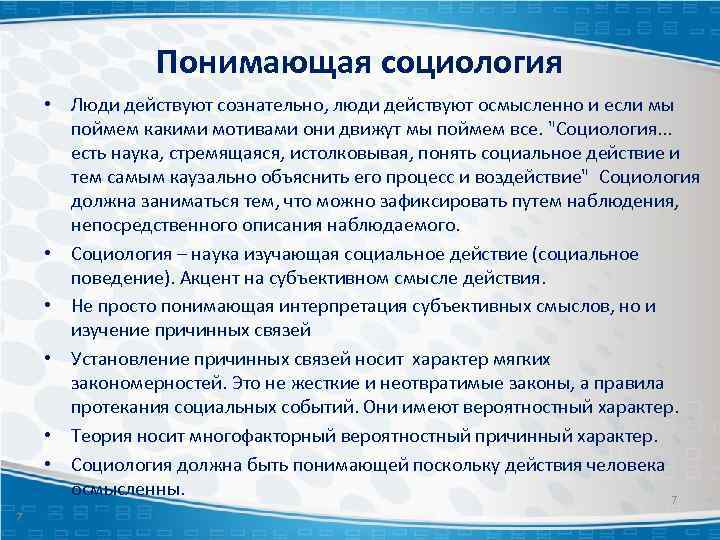 Понимающая социология

• Люди действуют сознательно, люди действуют осмысленно и если мы поймем какими мотивами они движут мы поймем все. "Социология... есть наука, стремящаяся, истолковывая, понять социальное действие и тем самым каузально объяснить его процесс и воздействие" Социология должна заниматься тем, что можно зафиксировать путем наблюдения, непосредственного описания наблюдаемого.

• Социология – наука изучающая социальное действие (социальное поведение). Акцент на субъективном смысле действия.

• Не просто понимающая интерпретация субъективных смыслов, но и изучение причинных связей

• Установление причинных связей носит характер мягких закономерностей. Это не жесткие и неотвратимые законы, а правила протекания социальных событий. Они имеют вероятностный характер.

• Теория носит многофакторный вероятностный причинный характер.

• Социология должна быть понимающей поскольку действия человека осмысленны.

7

7